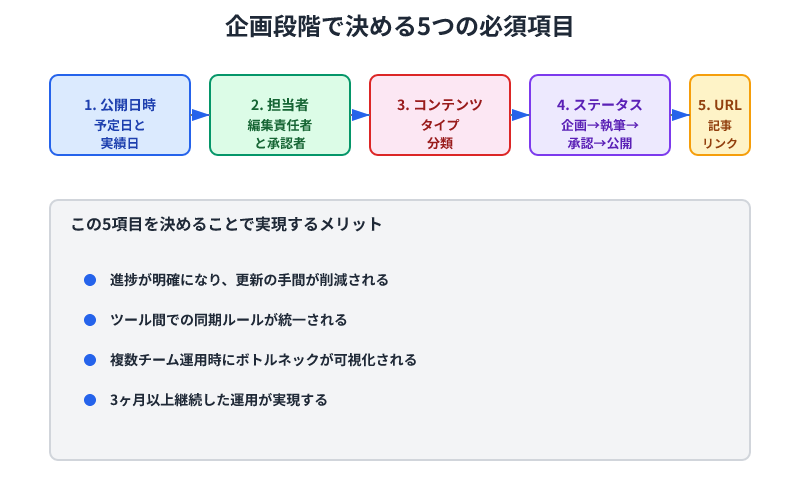 企画段階で決める5つの必須項目

1. 公開日時
予定日と
実績日

2. 担当者
編集責任者
と承認者

3. コンテンツ
タイプ
分類

4. ステータス
企画→執筆→
承認→公開

5. URL
記事
リンク

この5項目を決めることで実現するメリット

進捗が明確になり、更新の手間が削減される

ツール間での同期ルールが統一される

複数チーム運用時にボトルネックが可視化される

3ヶ月以上継続した運用が実現する